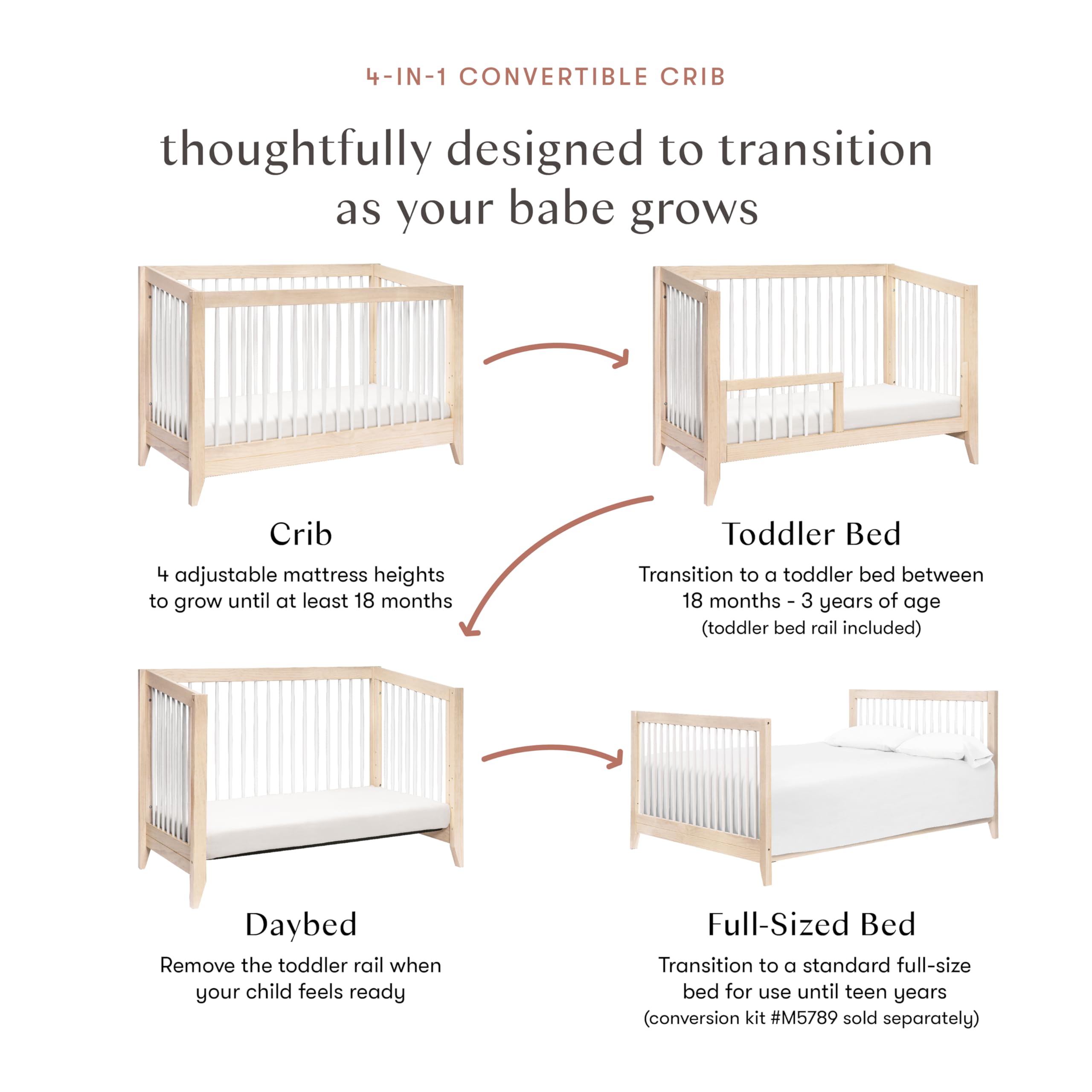 4-IN-1 CONVERTIBLE CRIB

thoughtfully designed to transition as your babe grows

Crib

4 adjustable mattress heights to grow until at least 18 months

Toddler Bed

Transition to a toddler bed between 18 months - 3 years of age (toddler bed rail included)

Daybed

Remove the toddler rail when your child feels ready

Full-Sized Bed

Transition to a standard full-size bed for use until teen years (conversion kit #M5789 sold separately)